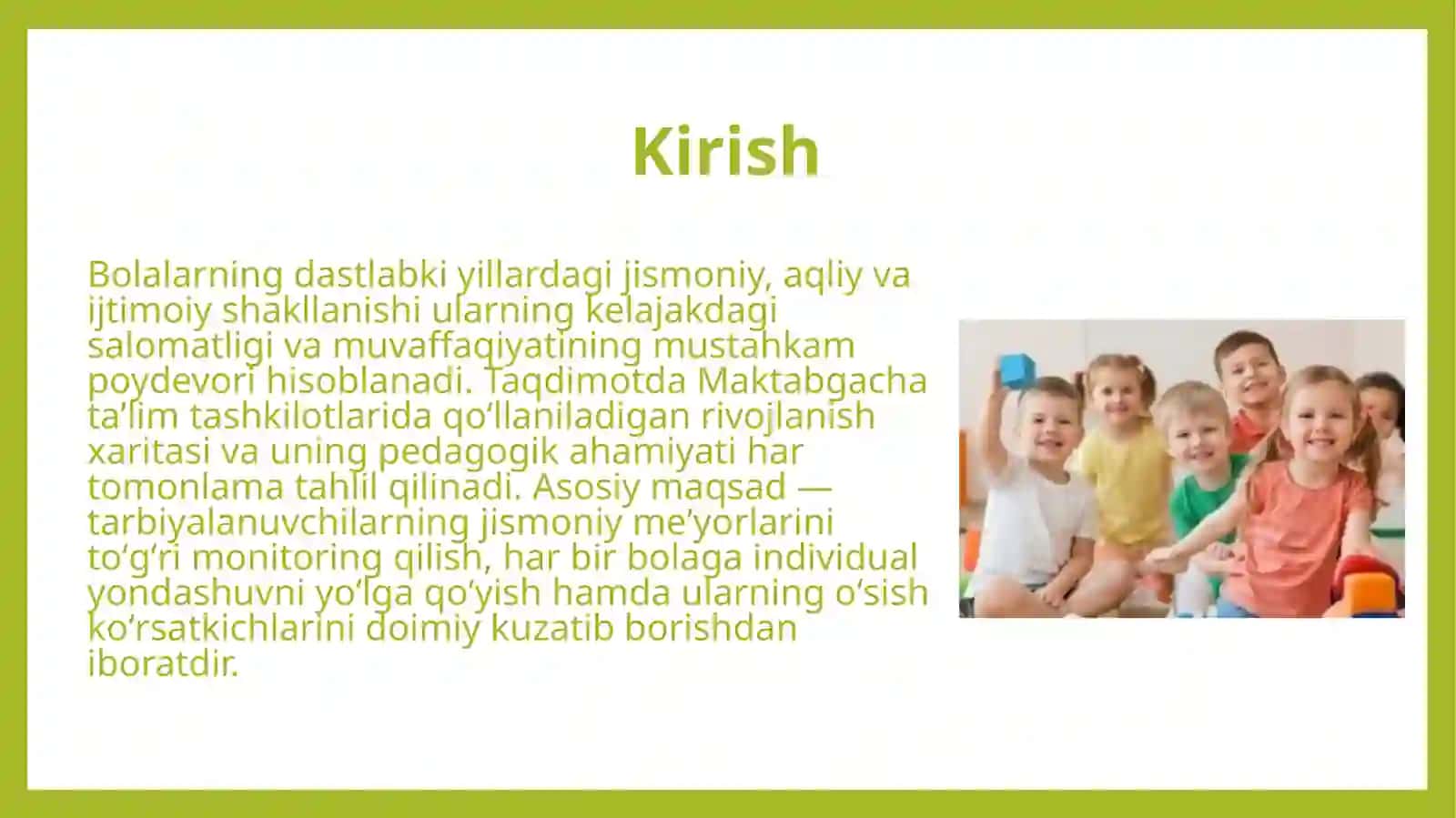 Kirish

Bolalarning dastlabki yillardagi jismoniy, aqliy va ijtimoiy shakllanishi ularning kelajakdagi salomatligi va muvaffaqiyatining mustahkam poydevori hisoblanadi. Taqdimotda Maktabgacha ta'lim tashkilotlarida qo'llaniladigan rivojlanish xaritasi va uning pedagogik ahamiyati har tomonlama tahlil qilinadi. Asosiy maqsad — tarbiyalanuvchilarning jismoniy me'yorlarini to'g'ri monitoring qilish, har bir bolaga individual yondashuvni yo'lga qo'yish hamda ularning o'sish ko'rsatkichlarini doimiy kuzatib borishdan iboratdir.